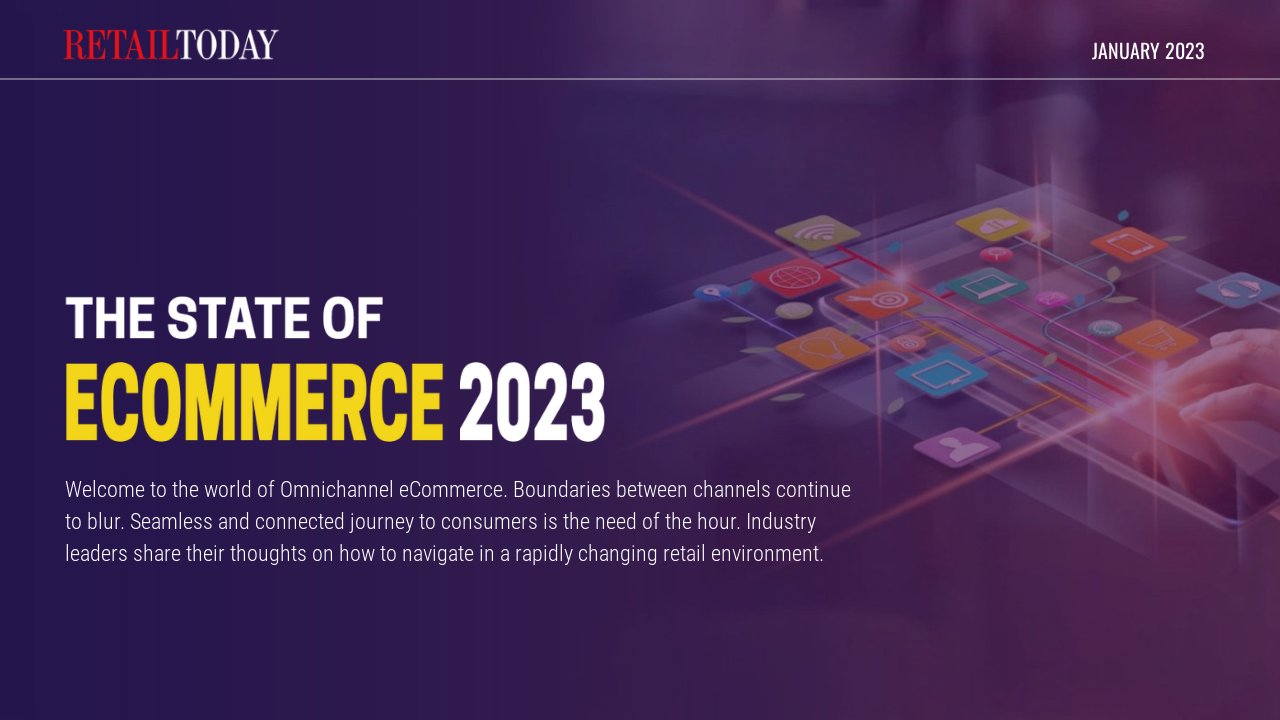 RETAILTODAY

JANUARY 2023

THE STATE OF
ECOMMERCE 2023

Welcome to the world of Omnichannel eCommerce. Boundaries between channels continue to blur. Seamless and connected journey to consumers is the need of the hour. Industry leaders share their thoughts on how to navigate in a rapidly changing retail environment.